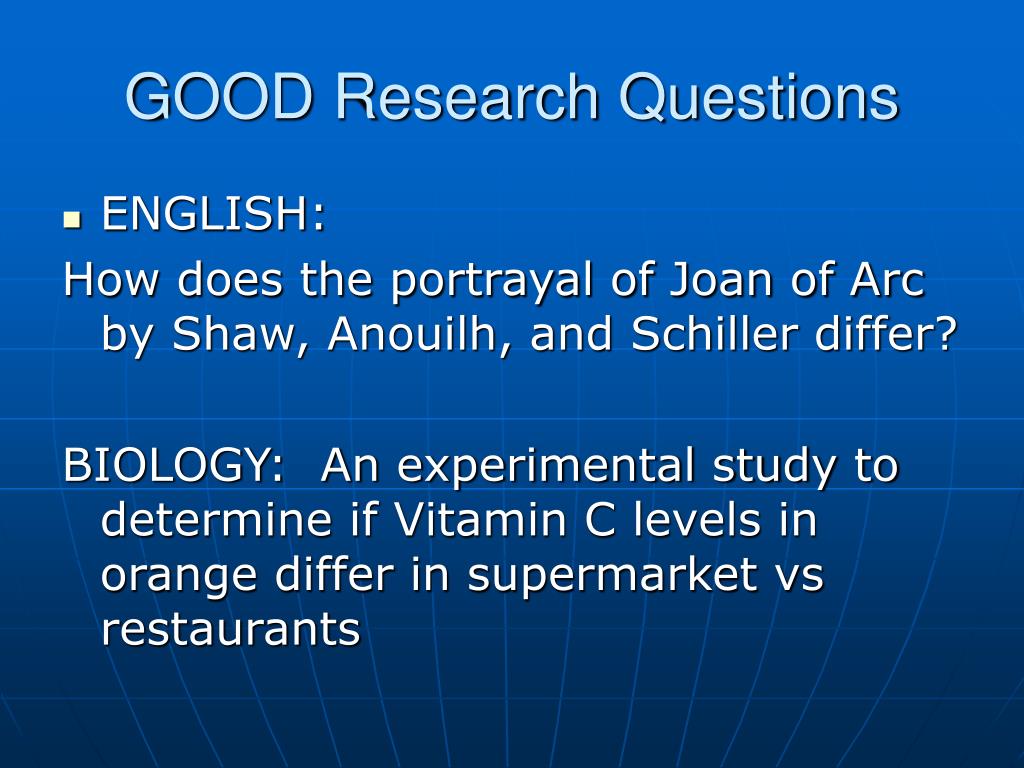 GOOD Research Questions

ENGLISH:

How does the portrayal of Joan of Arc by Shaw, Anouilh, and Schiller differ?

BIOLOGY: An experimental study to determine if Vitamin C levels in orange differ in supermarket vs restaurants